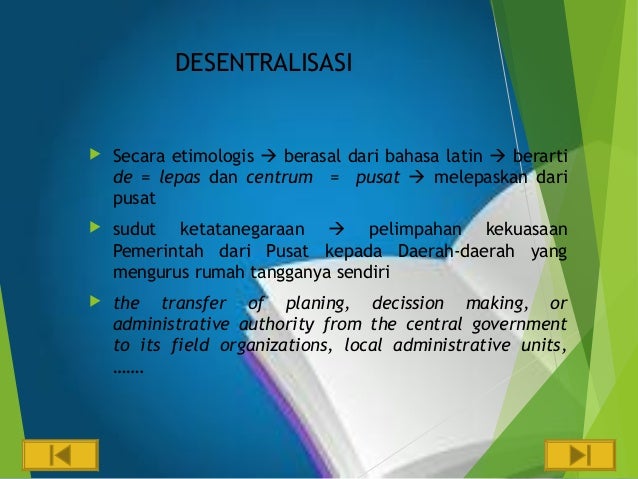 DESENTRALISASI

Secara etimologis → berasal dari bahasa latin → berarti de = lepas dan centrum = pusat → melepaskan dari pusat

sudut ketatanegaraan → pelimpahan kekuasaan Pemerintah dari Pusat kepada Daerah-daerah yang mengurus rumah tangganya sendiri

the transfer of planing, decission making, or administrative authority from the central government to its field organizations, local administrative units, .......